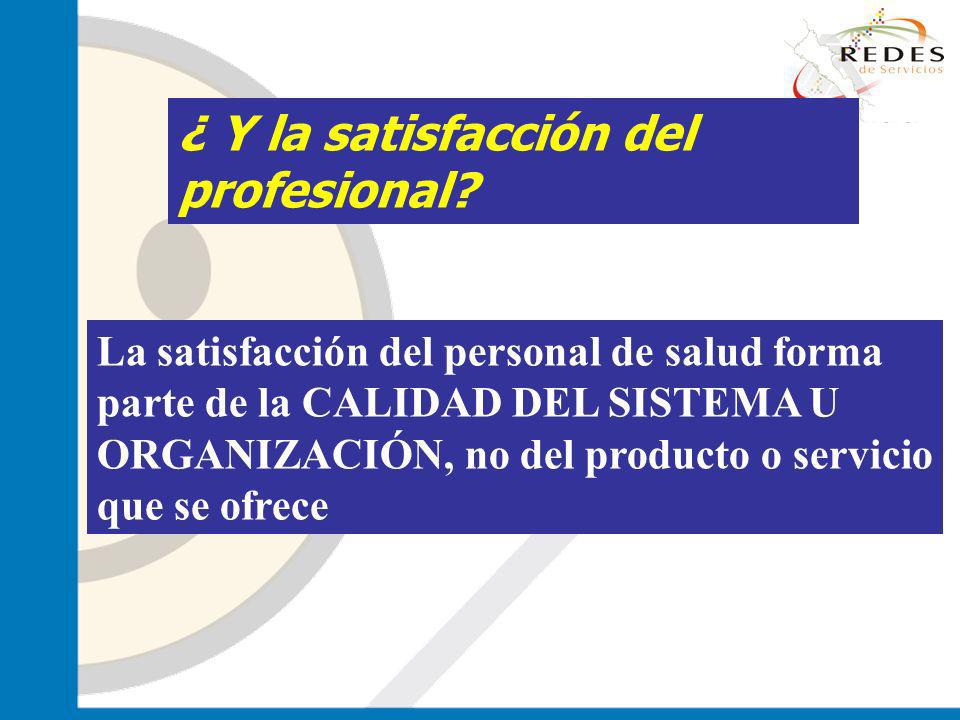 REDES
de Servicios

¿ Y la satisfacción del profesional?

La satisfacción del personal de salud forma parte de la CALIDAD DEL SISTEMA U ORGANIZACIÓN, no del producto o servicio que se ofrece